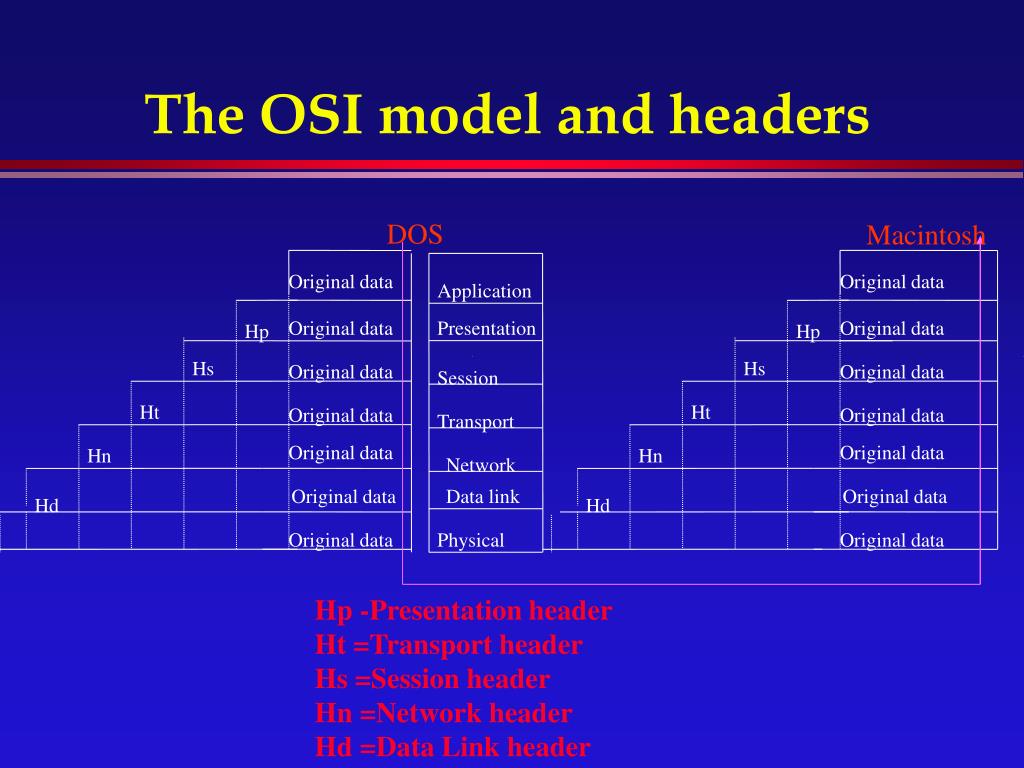 The OSI model and headers

DOS

Original data
Hp Original data
Hs Original data
Ht Original data
Hn Original data
Hd Original data
Original data

Application
Presentation
Session
Transport
Network
Data link
Physical

Macintosh

Original data
Hp Original data
Hs Original data
Ht Original data
Hn Original data
Hd Original data
Original data

Hp -Presentation header
Ht =Transport header
Hs =Session header
Hn =Network header
Hd =Data Link header